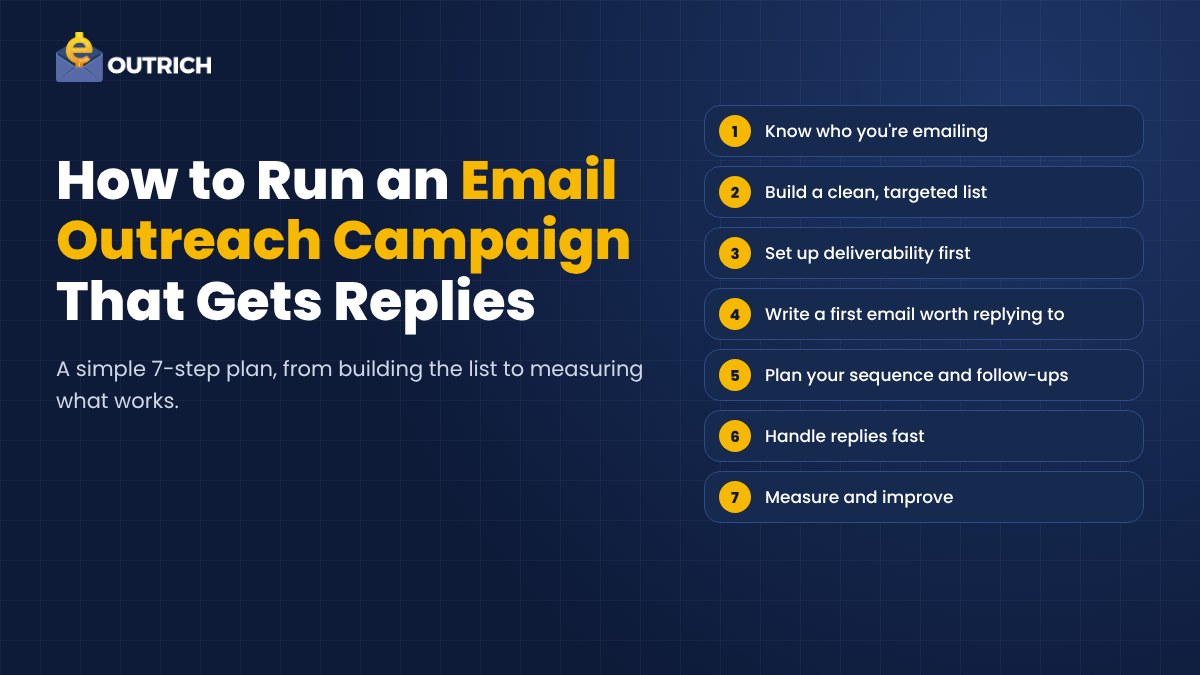 OUTRICH

How to Run an Email Outreach Campaign That Gets Replies

A simple 7-step plan, from building the list to measuring what works.

1 Know who you're emailing

2 Build a clean, targeted list

3 Set up deliverability first

4 Write a first email worth replying to

5 Plan your sequence and follow-ups

6 Handle replies fast

7 Measure and improve